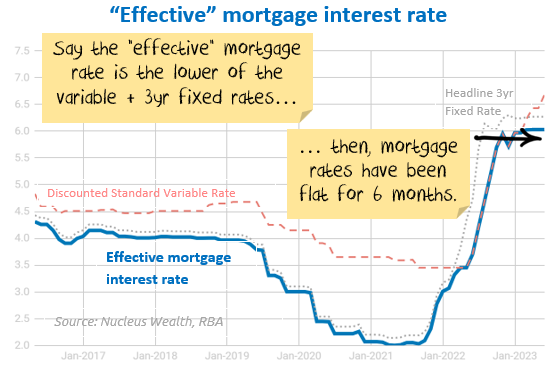 "Effective" mortgage interest rate

Say the "effective" mortgage rate is the lower of the variable + 3yr fixed rates...

... then, mortgage rates have been flat for 6 months.

Headline 3yr Fixed Rate

Discounted Standard Variable Rate

Effective mortgage interest rate

Source: Nucleus Wealth, RBA

7.5
7.0
6.5
6.0
5.5
5.0
4.5
4.0
3.5
3.0
2.5
2.0

Jan-2017 Jan-2018 Jan-2019 Jan-2020 Jan-2021 Jan-2022 Jan-2023